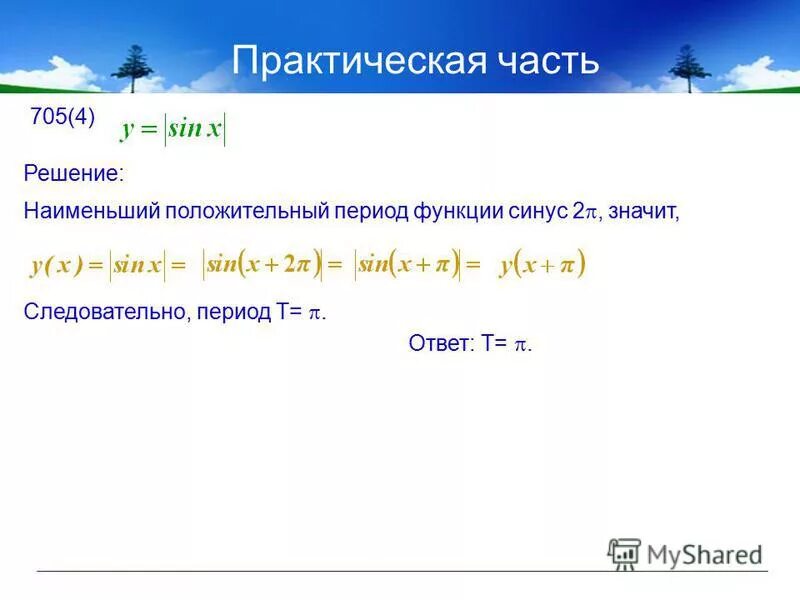 Практическая часть

705(4) $y = |\sin x|$

Решение:

Наименьший положительный период функции синус $2\pi$, значит,

$y(x) = |\sin x| = |\sin(x + 2\pi)| = |\sin(x + \pi)| = y(x + \pi)$

Следовательно, период T= $\pi$.

Ответ: T= $\pi$.

MyShared